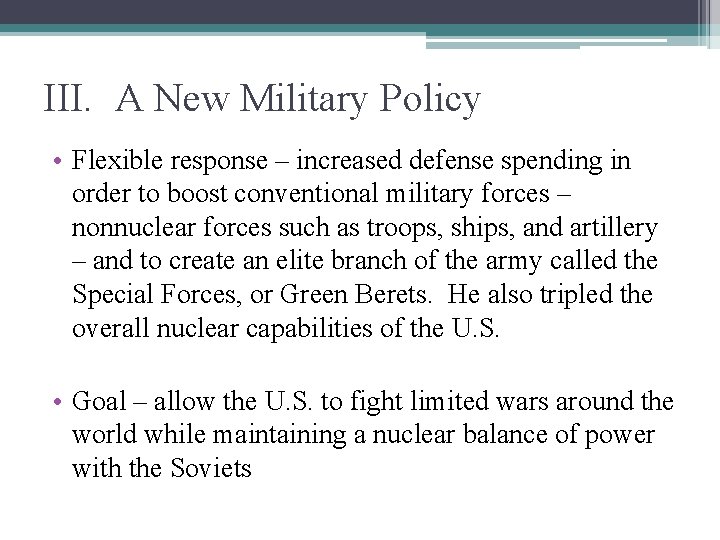 III. A New Military Policy

• Flexible response – increased defense spending in order to boost conventional military forces – nonnuclear forces such as troops, ships, and artillery – and to create an elite branch of the army called the Special Forces, or Green Berets. He also tripled the overall nuclear capabilities of the U.S.

• Goal – allow the U.S. to fight limited wars around the world while maintaining a nuclear balance of power with the Soviets